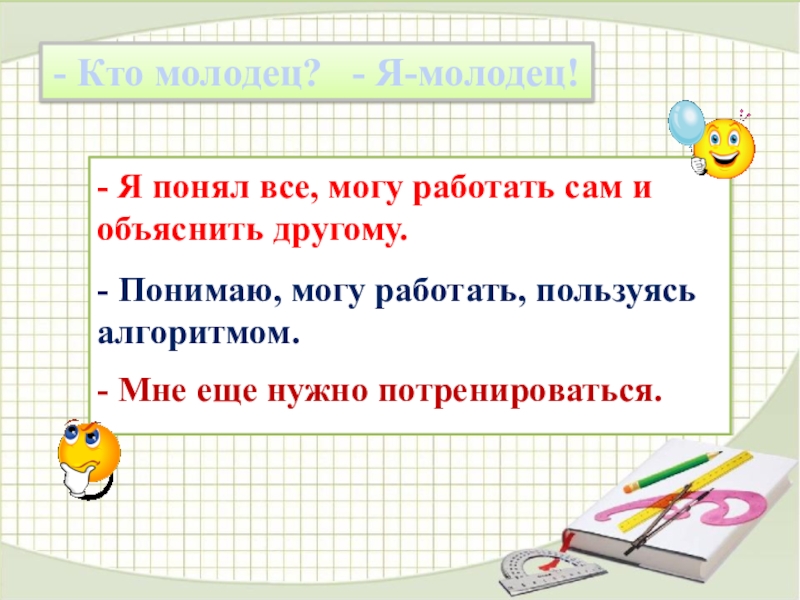 - Кто молодец?   - Я-молодец!

- Я понял все, могу работать сам и объяснить другому.

- Понимаю, могу работать, пользуясь алгоритмом.

- Мне еще нужно потренироваться.